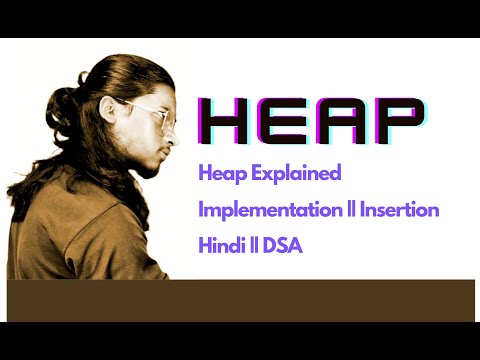 HEAP

Heap Explained
Implementation || Insertion
Hindi || DSA